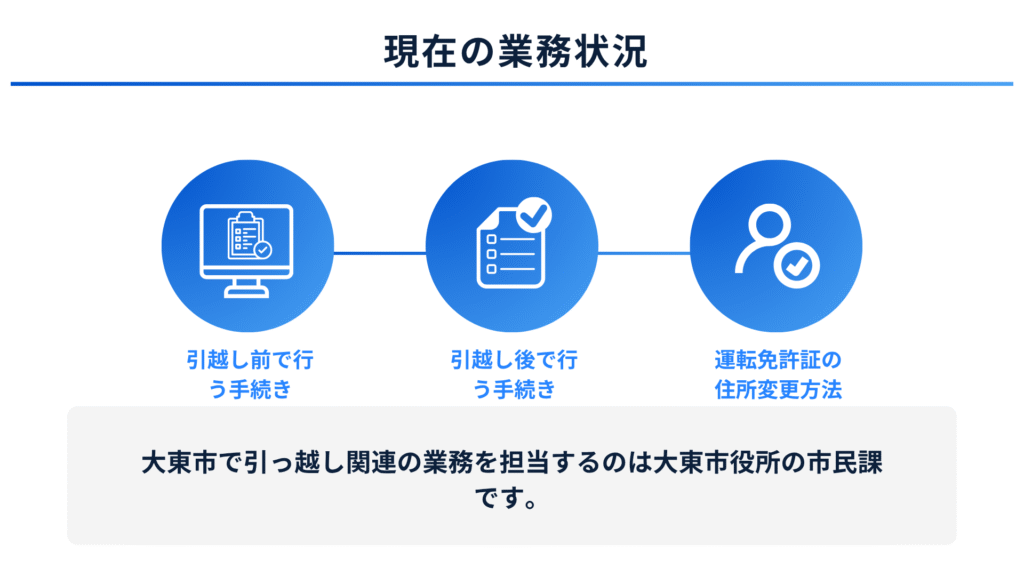 現在の業務状況

引越し前で行う手続き

引越し後で行う手続き

運転免許証の住所変更方法

大東市で引っ越し関連の業務を担当するのは大東市役所の市民課です。